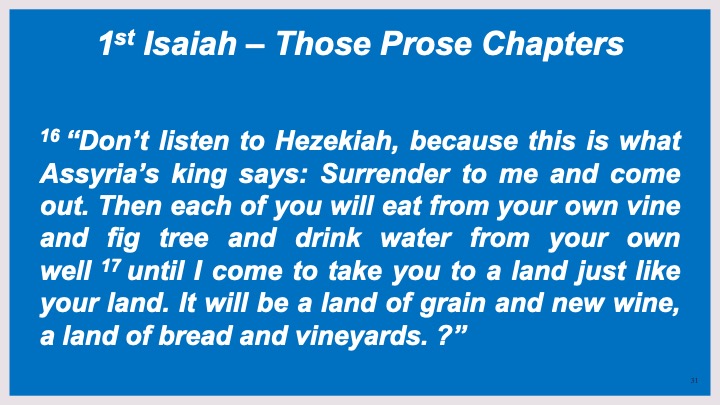 1st Isaiah – Those Prose Chapters

16 “Don’t listen to Hezekiah, because this is what Assyria’s king says: Surrender to me and come out. Then each of you will eat from your own vine and fig tree and drink water from your own well 17 until I come to take you to a land just like your land. It will be a land of grain and new wine, a land of bread and vineyards. ?”

31